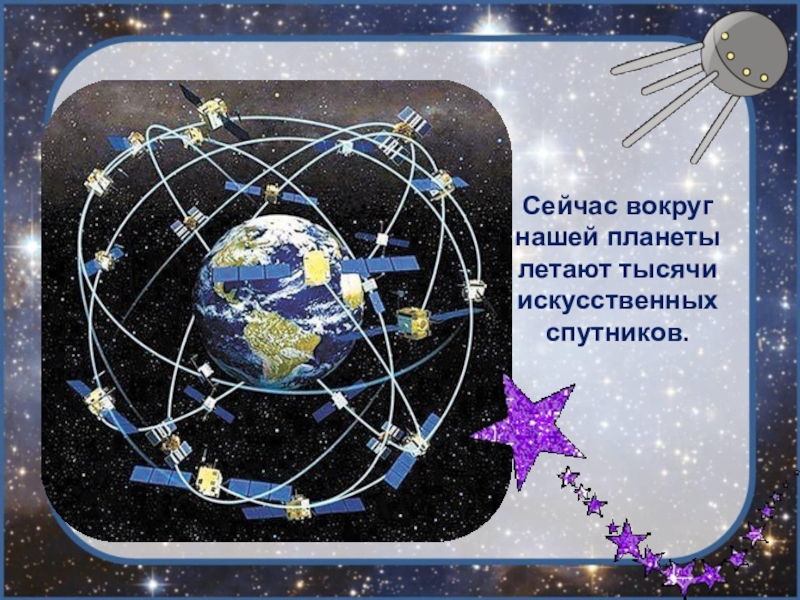 Сейчас вокруг нашей планеты летают тысячи искусственных спутников.